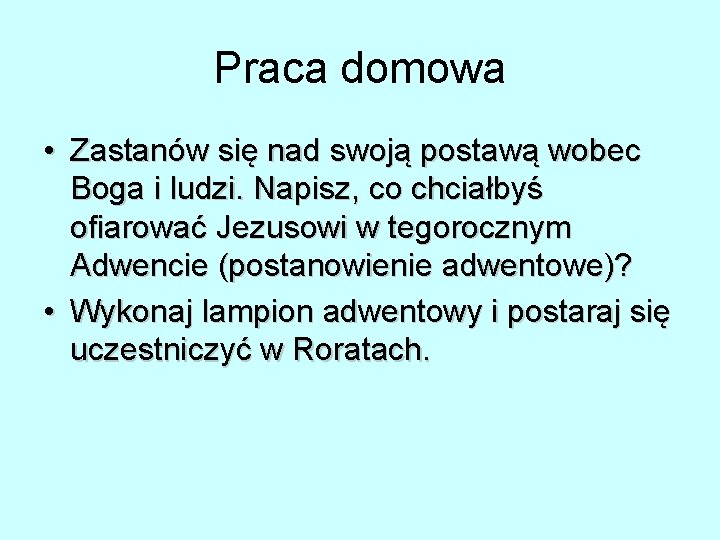 Praca domowa

• Zastanów się nad swoją postawą wobec Boga i ludzi. Napisz, co chciałbyś ofiarować Jezusowi w tegorocznym Adwencie (postanowienie adwentowe)?

• Wykonaj lampion adwentowy i postaraj się uczestniczyć w Roratach.